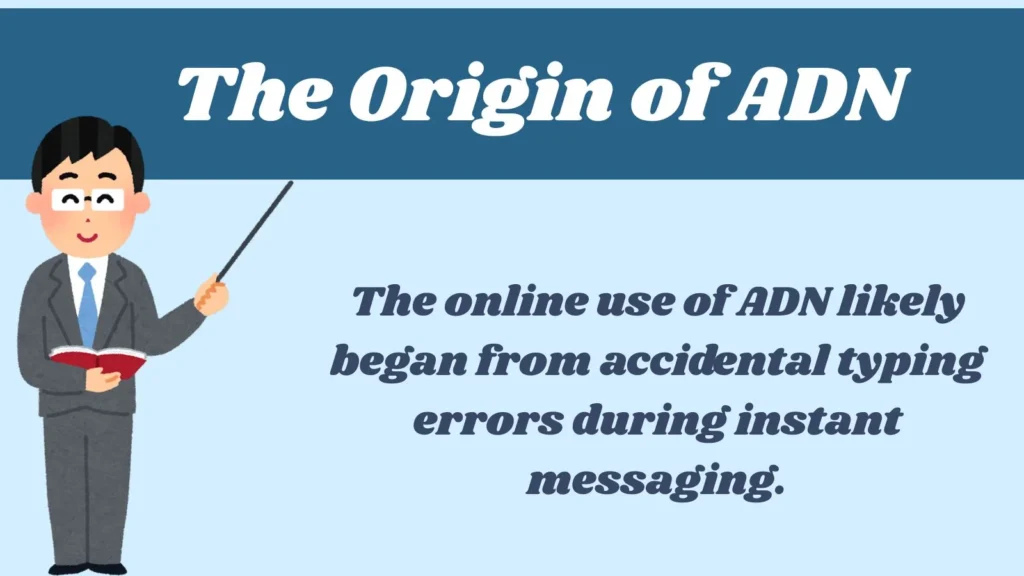 The Origin of ADN

The online use of ADN likely began from accidental typing errors during instant messaging.